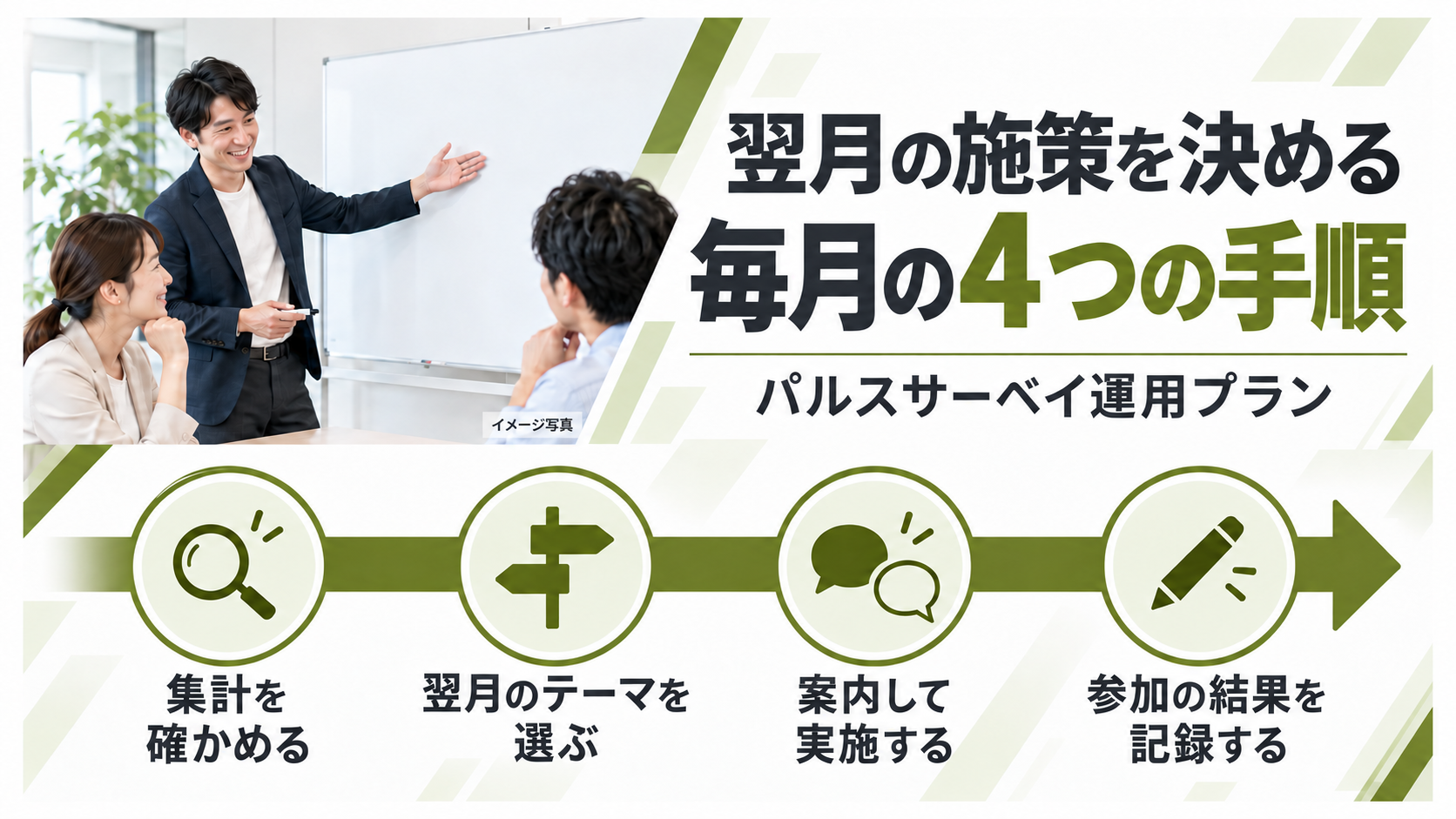 イメージ写真

翌月の施策を決める
毎月の4つの手順

パルスサーベイ運用プラン

集計を
確かめる

翌月のテーマを
選ぶ

案内して
実施する

参加の結果を
記録する